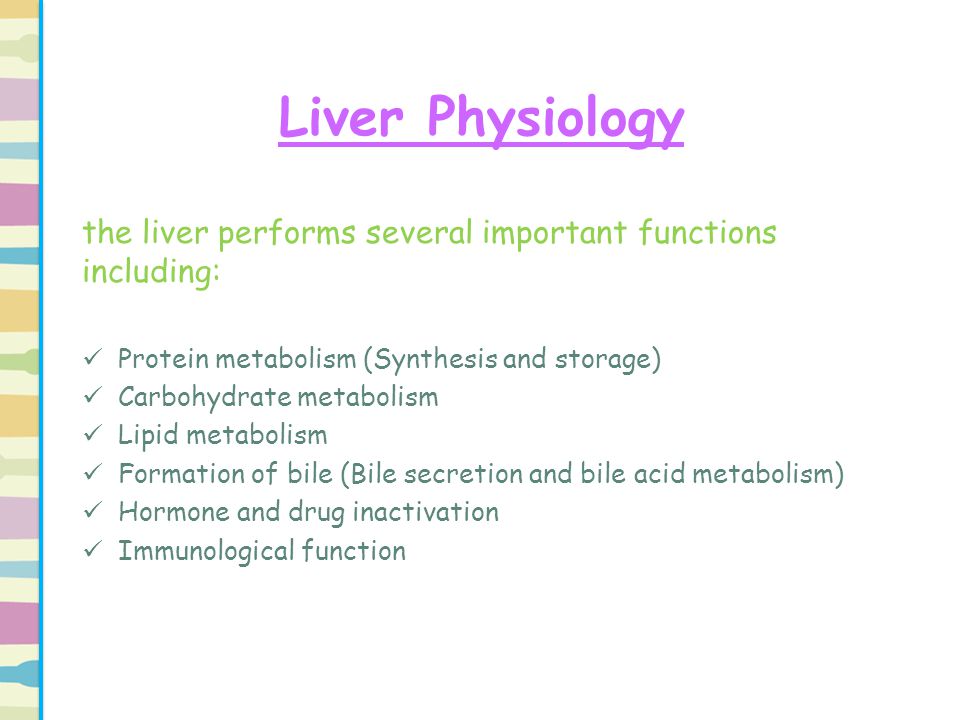 Liver Physiology

the liver performs several important functions including:

✓ Protein metabolism (Synthesis and storage)
✓ Carbohydrate metabolism
✓ Lipid metabolism
✓ Formation of bile (Bile secretion and bile acid metabolism)
✓ Hormone and drug inactivation
✓ Immunological function